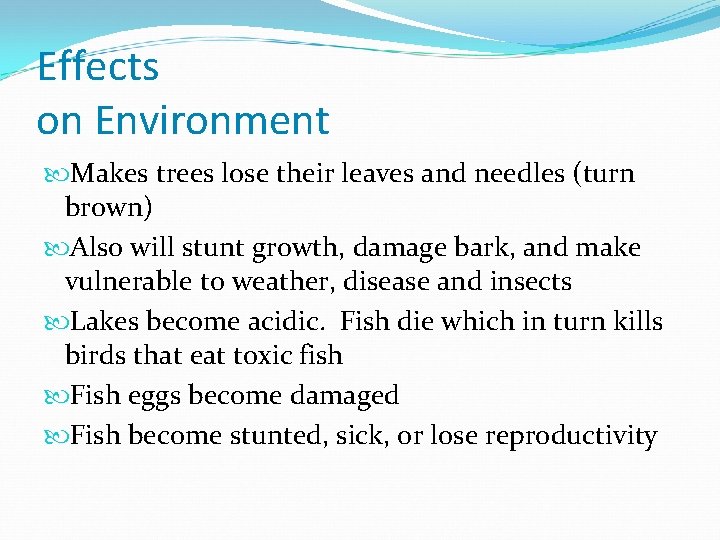 Effects
on Environment

Makes trees lose their leaves and needles (turn brown)

Also will stunt growth, damage bark, and make vulnerable to weather, disease and insects

Lakes become acidic. Fish die which in turn kills birds that eat toxic fish

Fish eggs become damaged

Fish become stunted, sick, or lose reproductivity